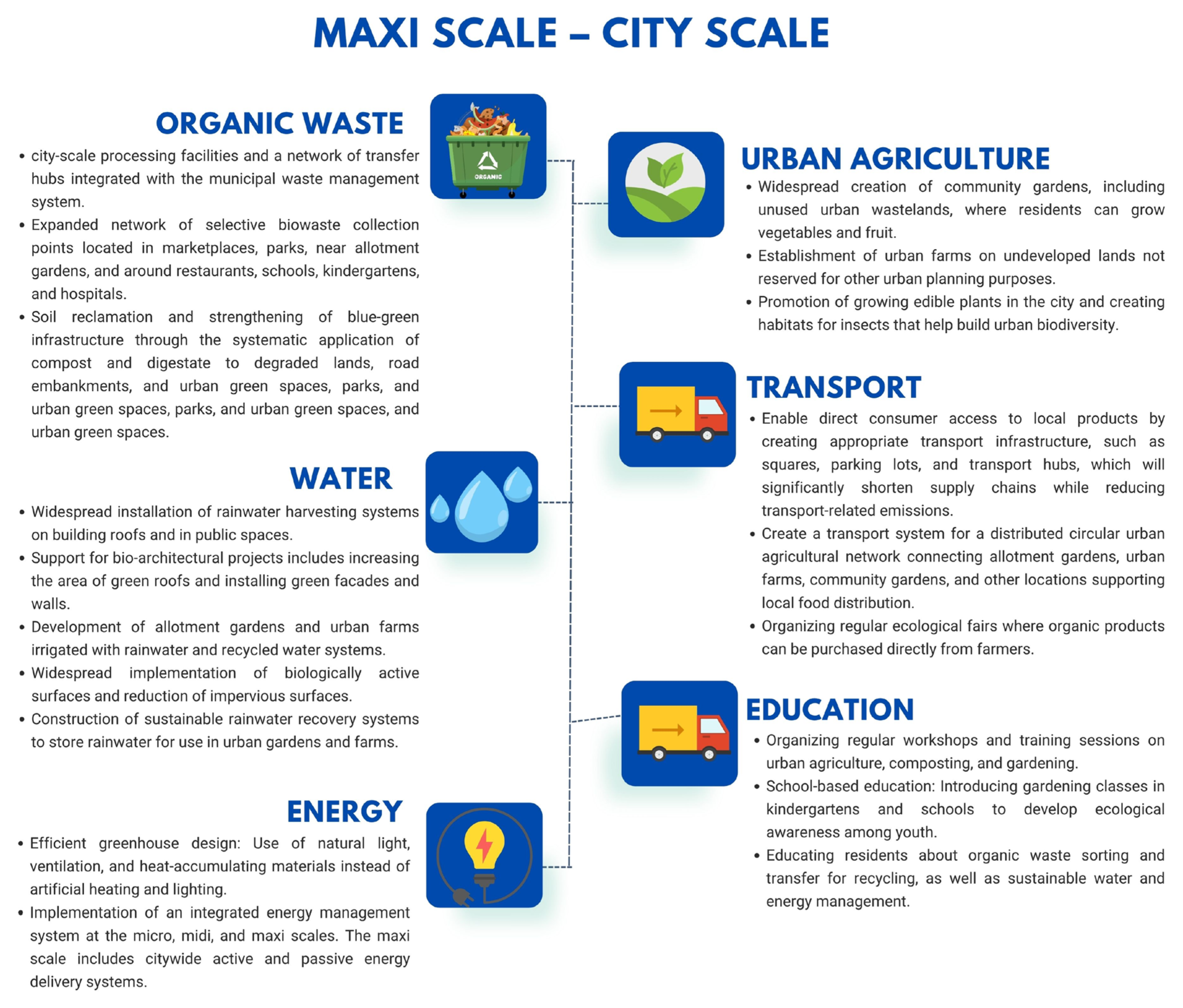 MAXI SCALE – CITY SCALE

ORGANIC WASTE

ORGANIC

• city-scale processing facilities and a network of transfer hubs integrated with the municipal waste management system.
• Expanded network of selective biowaste collection points located in marketplaces, parks, near allotment gardens, and around restaurants, schools, kindergartens, and hospitals.
• Soil reclamation and strengthening of blue-green infrastructure through the systematic application of compost and digestate to degraded lands, road embankments, and urban green spaces, parks, and urban green spaces, parks, and urban green spaces, and urban green spaces.

WATER

• Widespread installation of rainwater harvesting systems on building roofs and in public spaces.
• Support for bio-architectural projects includes increasing the area of green roofs and installing green facades and walls.
• Development of allotment gardens and urban farms irrigated with rainwater and recycled water systems.
• Widespread implementation of biologically active surfaces and reduction of impervious surfaces.
• Construction of sustainable rainwater recovery systems to store rainwater for use in urban gardens and farms.

ENERGY

• Efficient greenhouse design: Use of natural light, ventilation, and heat-accumulating materials instead of artificial heating and lighting.
• Implementation of an integrated energy management system at the micro, midi, and maxi scales. The maxi scale includes citywide active and passive energy delivery systems.

URBAN AGRICULTURE

• Widespread creation of community gardens, including unused urban wastelands, where residents can grow vegetables and fruit.
• Establishment of urban farms on undeveloped lands not reserved for other urban planning purposes.
• Promotion of growing edible plants in the city and creating habitats for insects that help build urban biodiversity.

TRANSPORT

• Enable direct consumer access to local products by creating appropriate transport infrastructure, such as squares, parking lots, and transport hubs, which will significantly shorten supply chains while reducing transport-related emissions.
• Create a transport system for a distributed circular urban agricultural network connecting allotment gardens, urban farms, community gardens, and other locations supporting local food distribution.
• Organizing regular ecological fairs where organic products can be purchased directly from farmers.

EDUCATION

• Organizing regular workshops and training sessions on urban agriculture, composting, and gardening.
• School-based education: Introducing gardening classes in kindergartens and schools to develop ecological awareness among youth.
• Educating residents about organic waste sorting and transfer for recycling, as well as sustainable water and energy management.